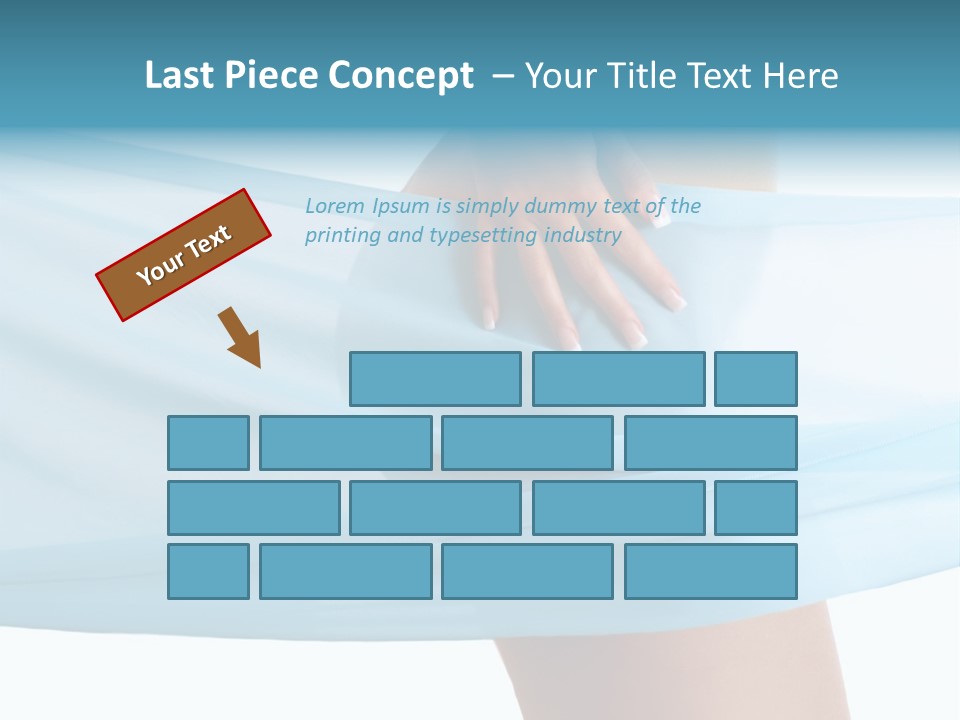 Last Piece Concept – Your Title Text Here

Your Text

Lorem Ipsum is simply dummy text of the printing and typesetting industry